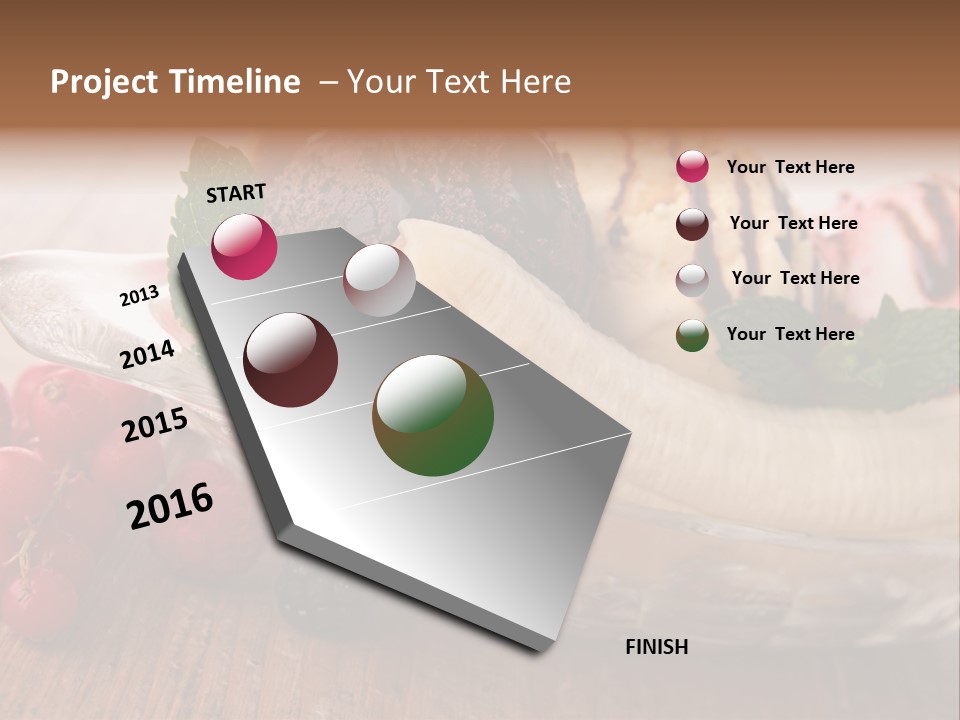 Project Timeline – Your Text Here

START

2013

2014

2015

2016

FINISH

Your Text Here

Your Text Here

Your Text Here

Your Text Here